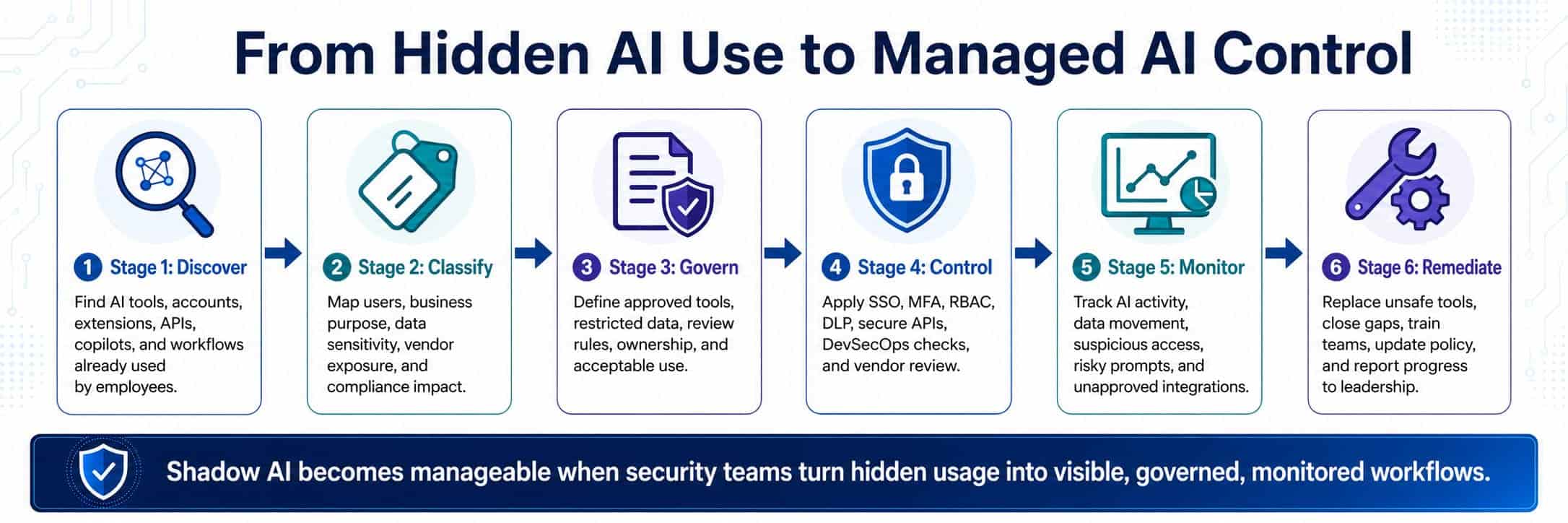 From Hidden AI Use to Managed AI Control

1 Stage 1: Discover

Find AI tools, accounts, extensions, APIs, copilots, and workflows already used by employees.

2 Stage 2: Classify

Map users, business purpose, data sensitivity, vendor exposure, and compliance impact.

3 Stage 3: Govern

Define approved tools, restricted data, review rules, ownership, and acceptable use.

4 Stage 4: Control

Apply SSO, MFA, RBAC, DLP, secure APIs, DevSecOps checks, and vendor review.

5 Stage 5: Monitor

Track AI activity, data movement, suspicious access, risky prompts, and unapproved integrations.

6 Stage 6: Remediate

Replace unsafe tools, close gaps, train teams, update policy, and report progress to leadership.

Shadow AI becomes manageable when security teams turn hidden usage into visible, governed, monitored workflows.